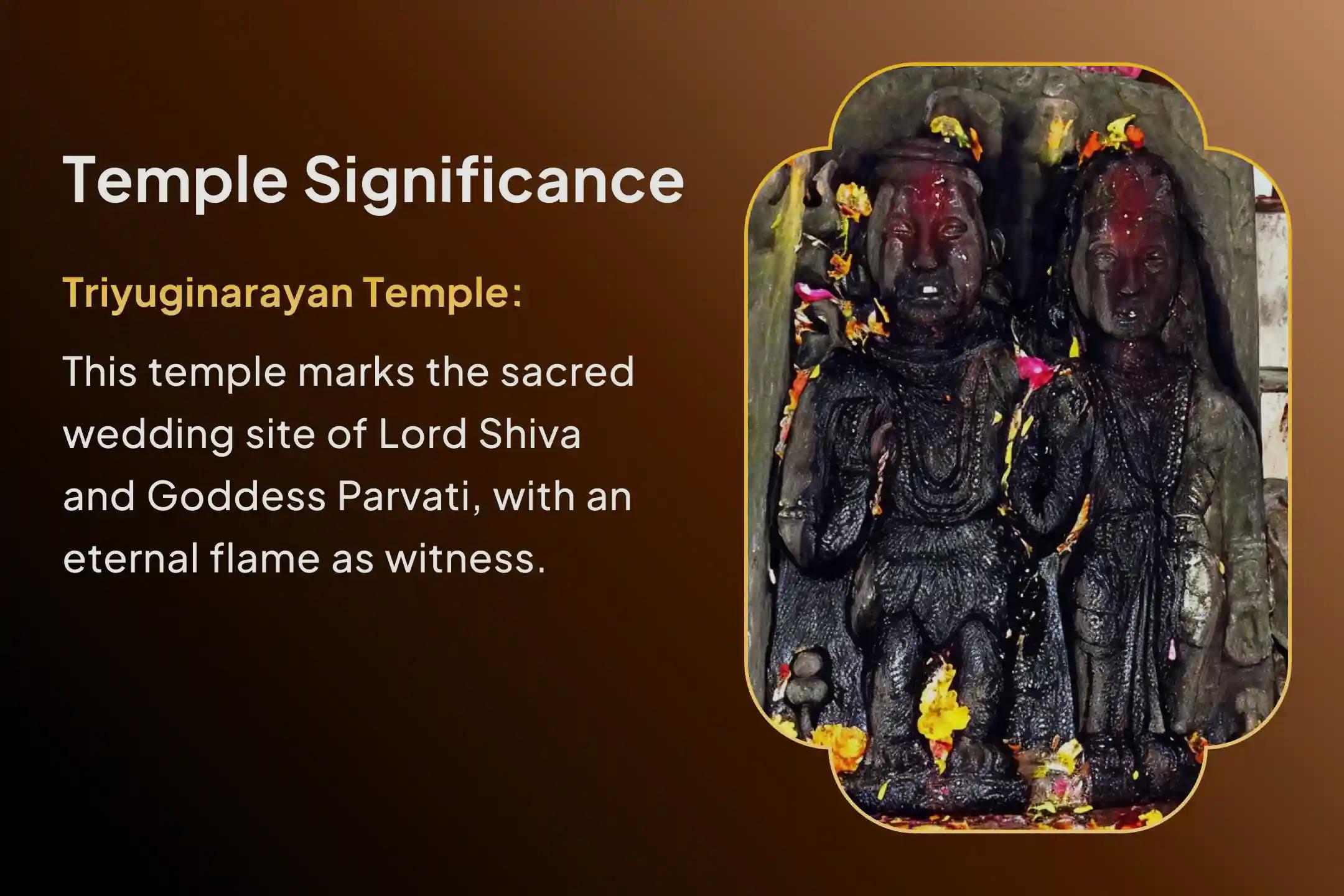 Temple Significance

Triyuginarayan Temple:

This temple marks the sacred wedding site of Lord Shiva and Goddess Parvati, with an eternal flame as witness.